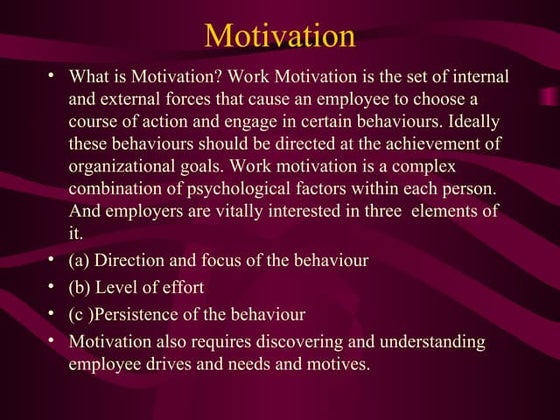 Motivation

• What is Motivation? Work Motivation is the set of internal and external forces that cause an employee to choose a course of action and engage in certain behaviours. Ideally these behaviours should be directed at the achievement of organizational goals. Work motivation is a complex combination of psychological factors within each person. And employers are vitally interested in three  elements of it.
• (a) Direction and focus of the behaviour
• (b) Level of effort
• (c )Persistence of the behaviour
• Motivation also requires discovering and understanding employee drives and needs and motives.